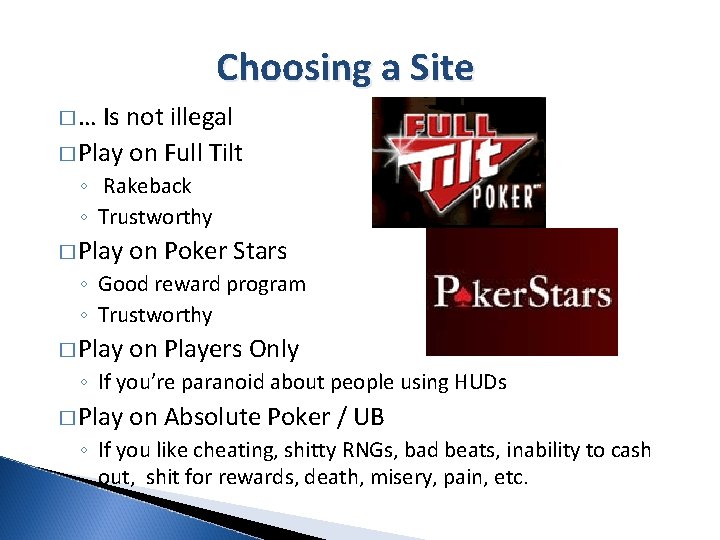 Choosing a Site

□ … Is not illegal

□ Play on Full Tilt
◦ Rakeback
◦ Trustworthy

□ Play on Poker Stars
◦ Good reward program
◦ Trustworthy

□ Play on Players Only
◦ If you're paranoid about people using HUDs

□ Play on Absolute Poker / UB
◦ If you like cheating, shitty RNGs, bad beats, inability to cash out, shit for rewards, death, misery, pain, etc.

FULL Tilt POKER

PokerStars